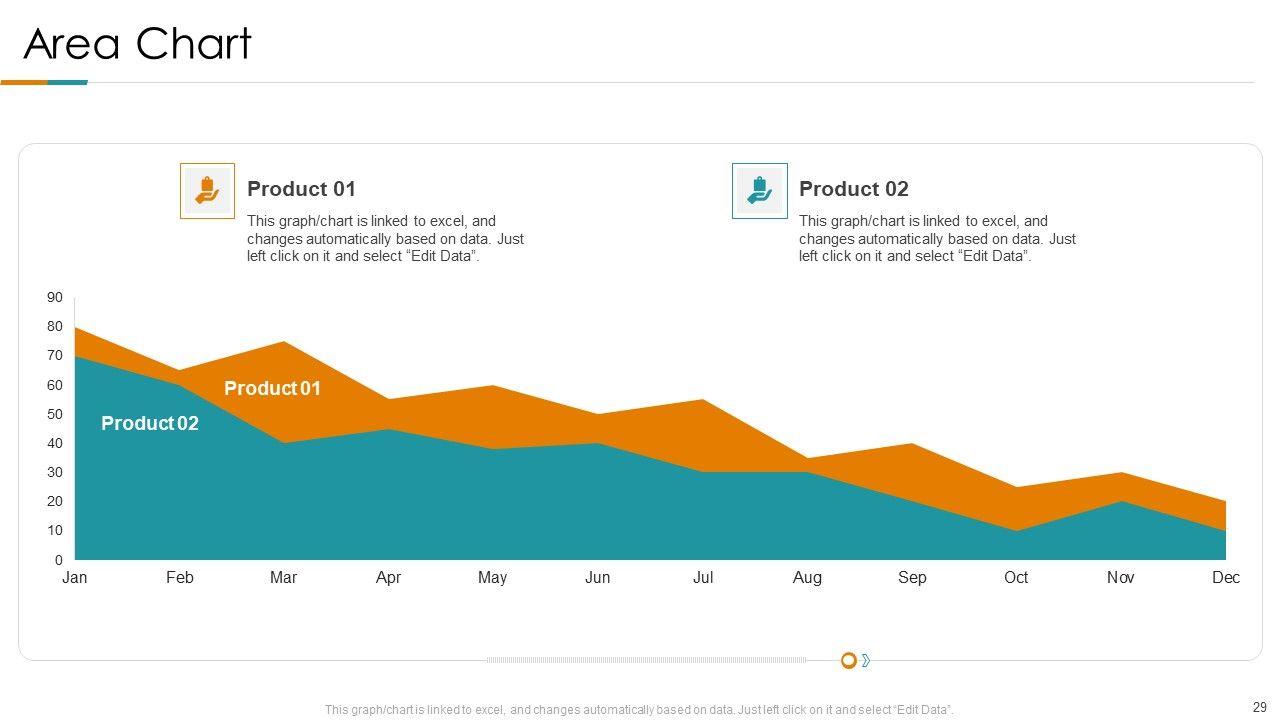 Area Chart

Product 01

This graph/chart is linked to excel, and changes automatically based on data. Just left click on it and select "Edit Data".

Product 02

This graph/chart is linked to excel, and changes automatically based on data. Just left click on it and select "Edit Data".

90
80
70
60
50
40
30
20
10
0

Product 01
Product 02

Jan Feb Mar Apr May Jun Jul Aug Sep Oct Nov Dec

This graph/chart is linked to excel, and changes automatically based on data. Just left click on it and select "Edit Data".

29